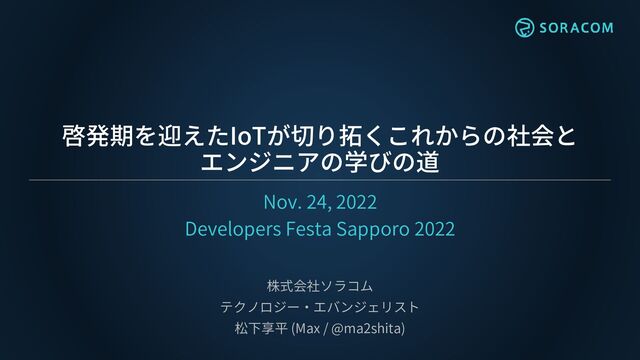 SORACOM

啓発期を迎えたIoTが切り拓くこれからの社会とエンジニアの学びの道

Nov. 24, 2022
Developers Festa Sapporo 2022

株式会社ソラコム
テクノロジー・エバンジェリスト
松下享平 (Max / @ma2shita)